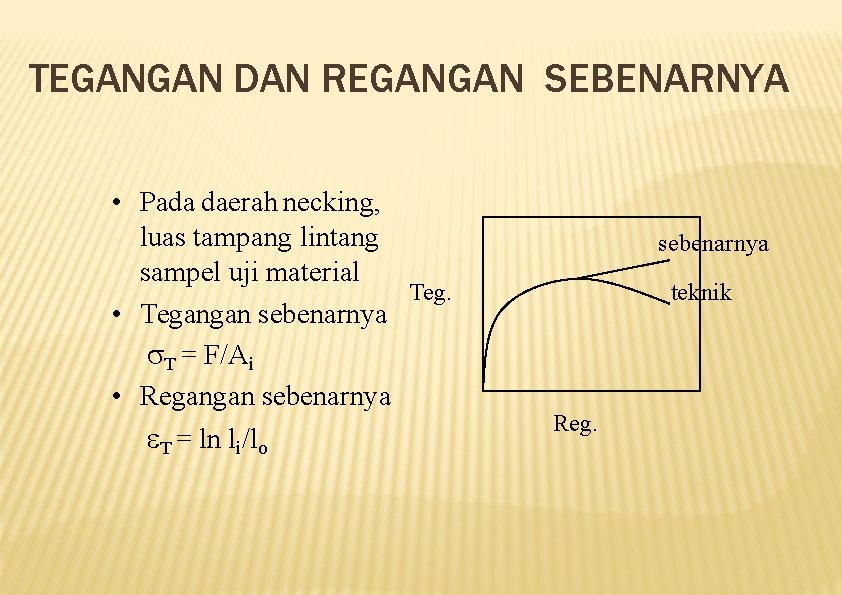 TEGANGAN DAN REGANGAN SEBENARNYA

• Pada daerah necking, luas tampang lintang sampel uji material

• Tegangan sebenarnya
$\sigma_T = F/A_i$

• Regangan sebenarnya
$\varepsilon_T = \ln l_i/l_o$

Teg.

sebenarnya

teknik

Reg.